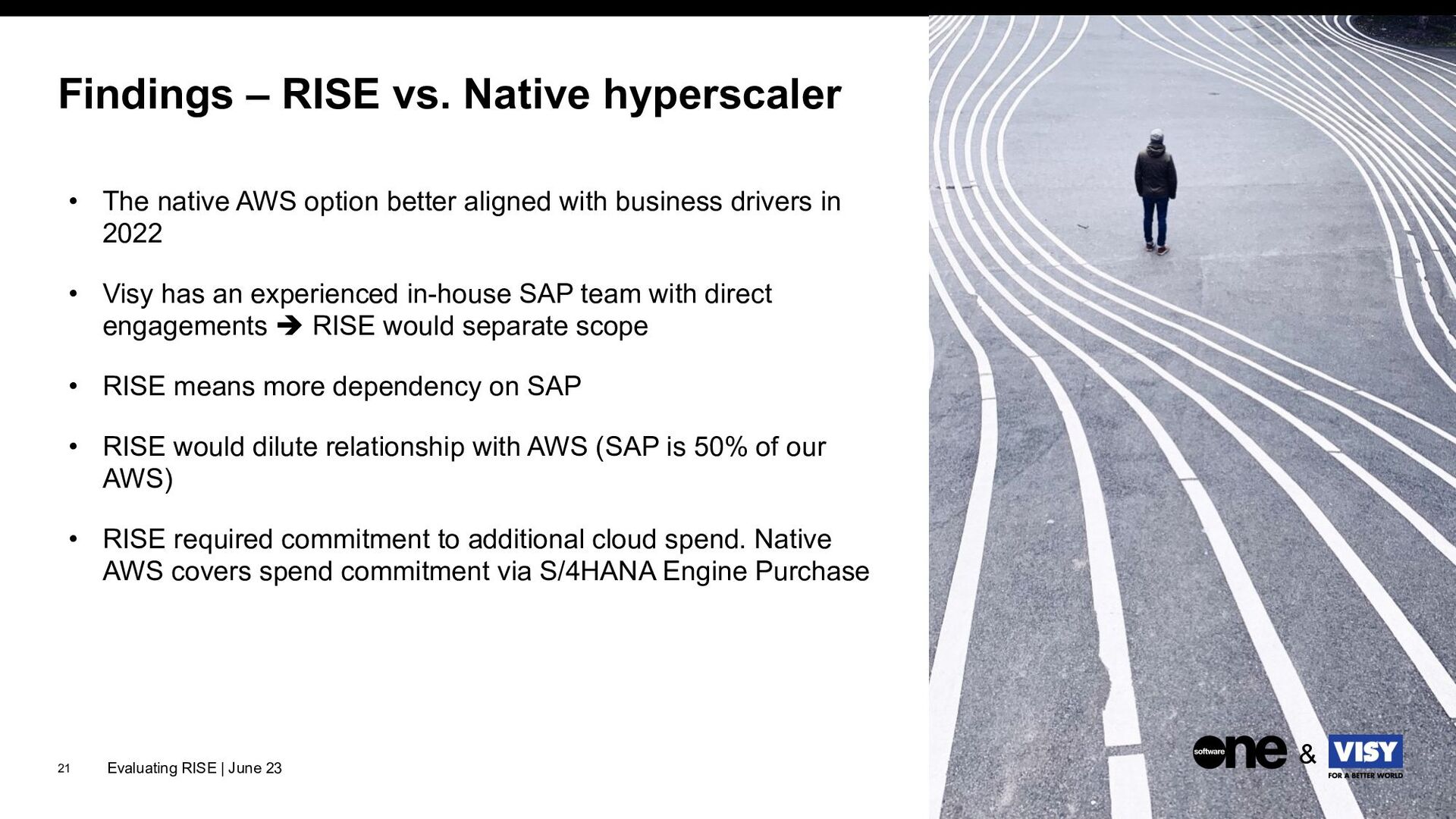 Findings – RISE vs. Native hyperscaler

• The native AWS option better aligned with business drivers in 2022

• Visy has an experienced in-house SAP team with direct engagements ➔ RISE would separate scope

• RISE means more dependency on SAP

• RISE would dilute relationship with AWS (SAP is 50% of our AWS)

• RISE required commitment to additional cloud spend. Native AWS covers spend commitment via S/4HANA Engine Purchase

21 Evaluating RISE | June 23

software one & VISY FOR A BETTER WORLD